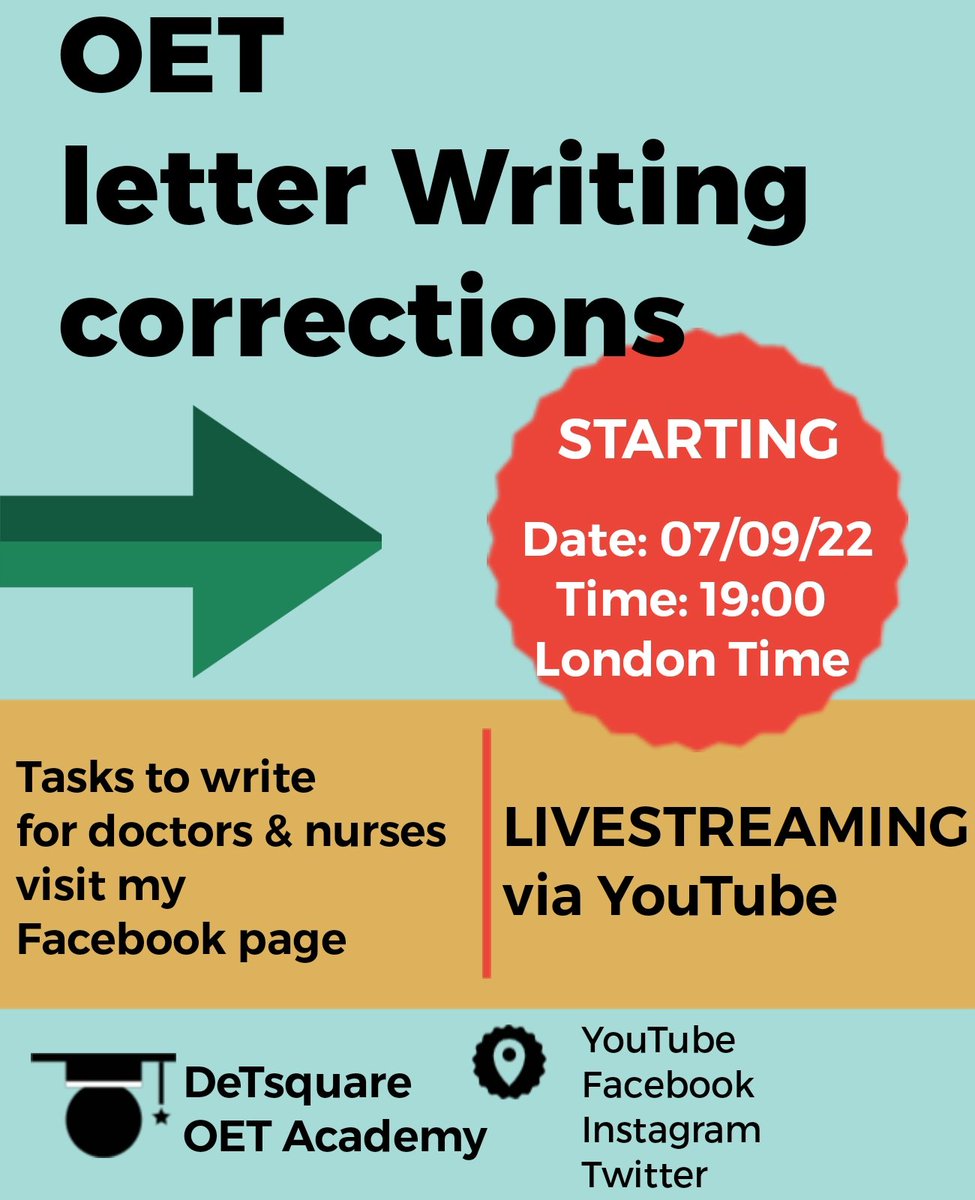 OET
letter Writing
corrections

STARTING

Date: 07/09/22
Time: 19:00
London Time

Tasks to write for doctors & nurses visit my Facebook page

LIVESTREAMING via YouTube

DeTsquare
OET Academy

YouTube
Facebook
Instagram
Twitter